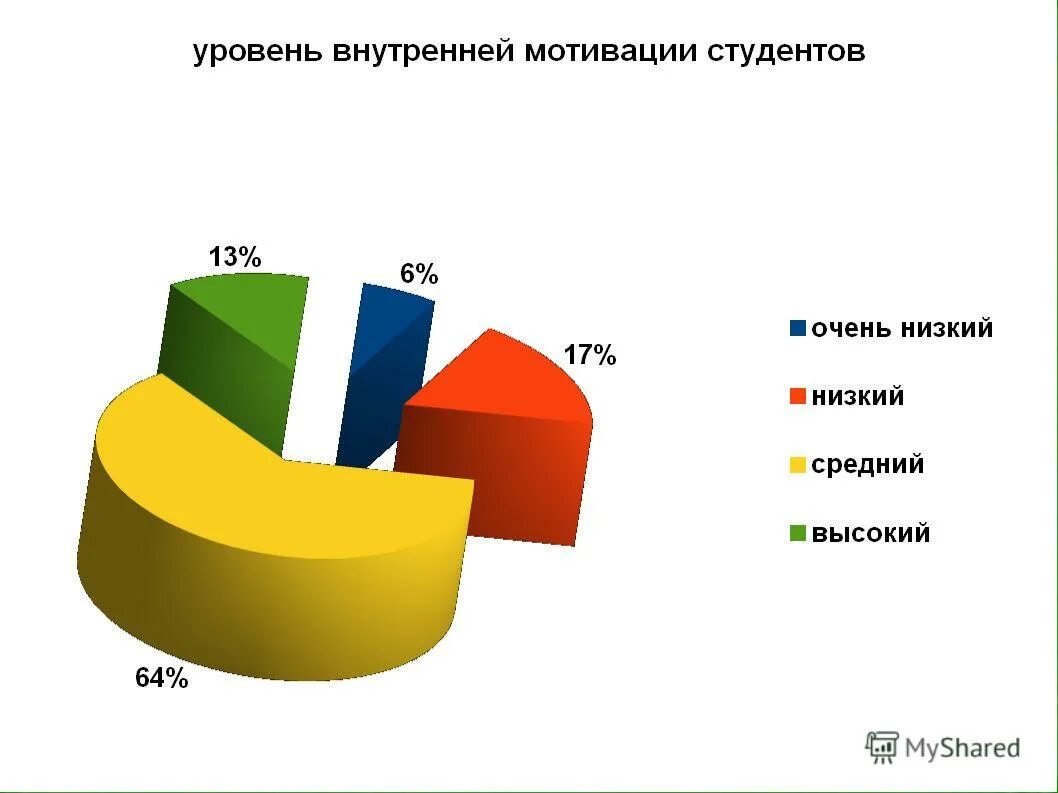 уровень внутренней мотивации студентов

13%

6%

17%

64%

очень низкий

низкий

средний

высокий

MyShared